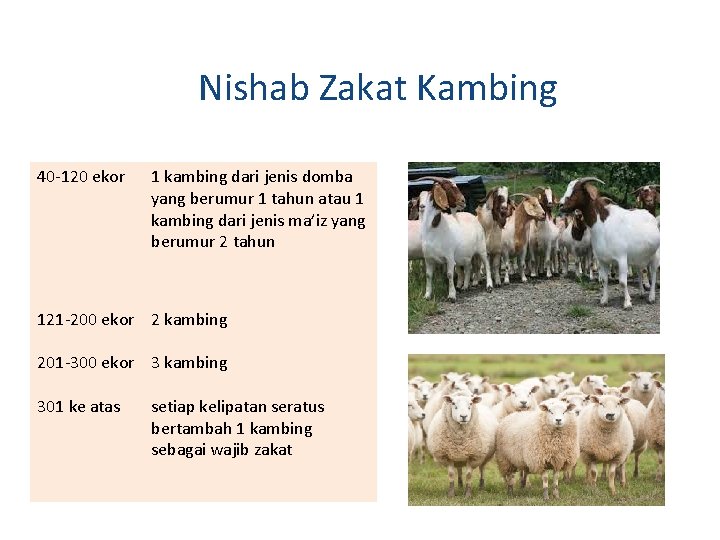 Nishab Zakat Kambing

| | |
|---|---|
| 40-120 ekor | 1 kambing dari jenis domba yang berumur 1 tahun atau 1 kambing dari jenis ma'iz yang berumur 2 tahun |
| 121-200 ekor | 2 kambing |
| 201-300 ekor | 3 kambing |
| 301 ke atas | setiap kelipatan seratus bertambah 1 kambing sebagai wajib zakat |